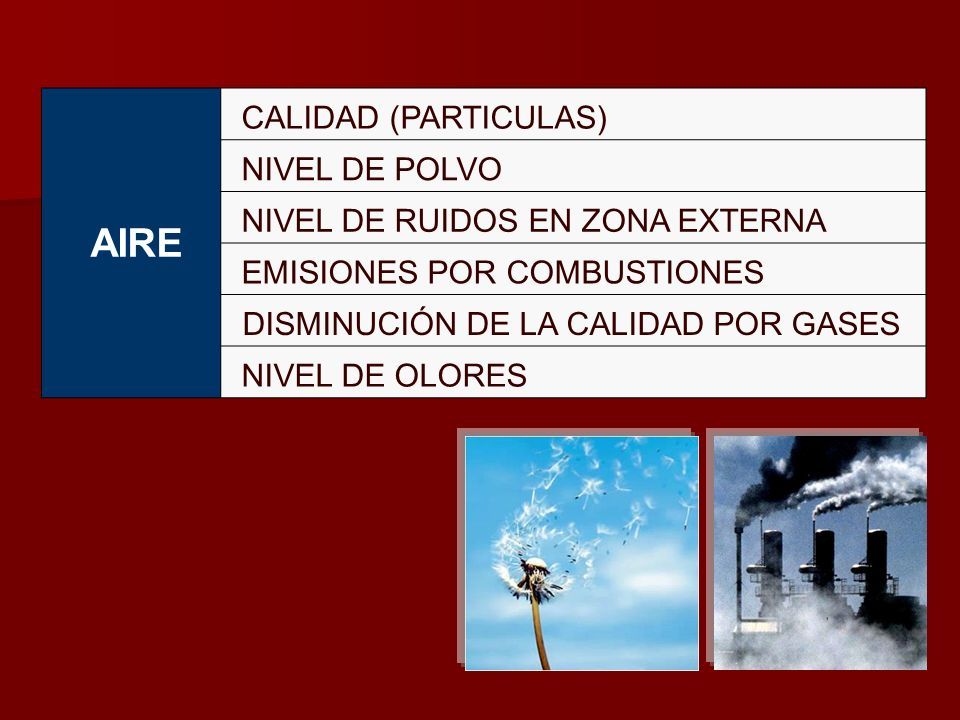 | AIRE | CALIDAD (PARTICULAS) |
|---|---|
| | NIVEL DE POLVO |
| | NIVEL DE RUIDOS EN ZONA EXTERNA |
| | EMISIONES POR COMBUSTIONES |
| | DISMINUCIÓN DE LA CALIDAD POR GASES |
| | NIVEL DE OLORES |